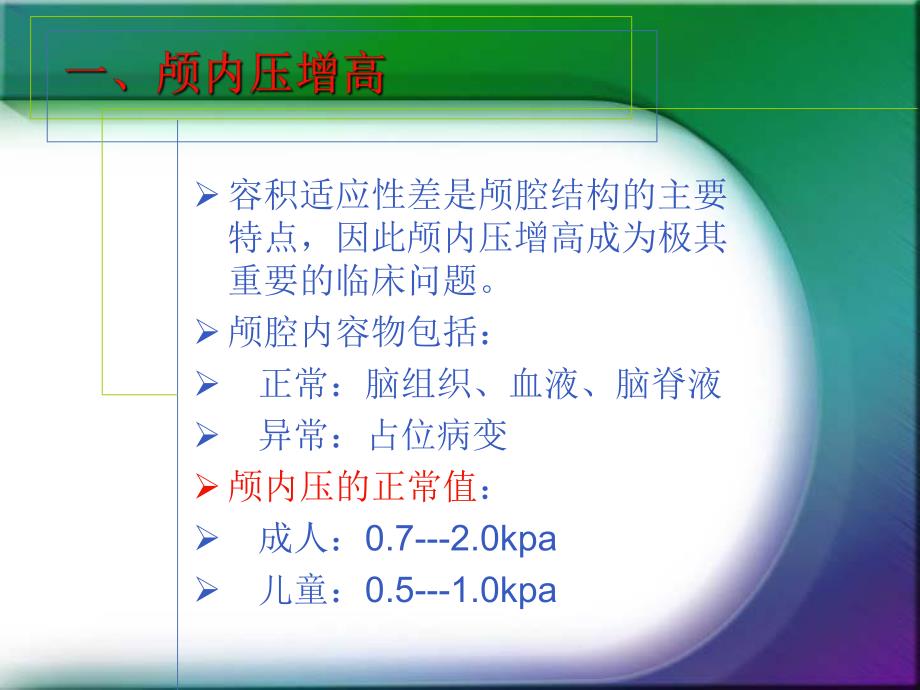 一、颅内压增高

➢ 容积适应性差是颅腔结构的主要特点，因此颅内压增高成为极其重要的临床问题。

➢ 颅腔内容物包括：

➢ 正常：脑组织、血液、脑脊液

➢ 异常：占位病变

➢ 颅内压的正常值：

➢ 成人：0.7---2.0kpa

➢ 儿童：0.5---1.0kpa